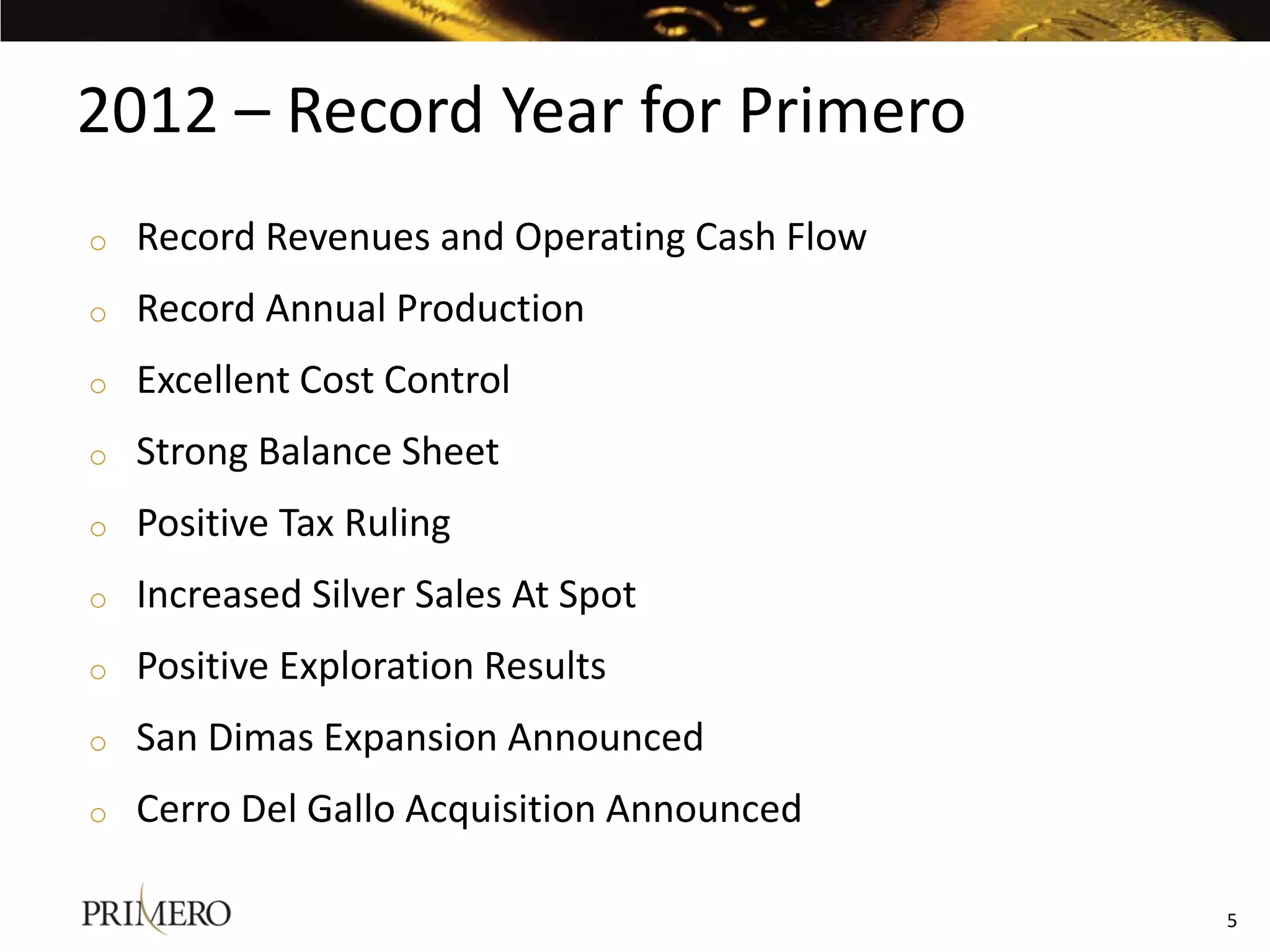 2012 – Record Year for Primero

○ Record Revenues and Operating Cash Flow
○ Record Annual Production
○ Excellent Cost Control
○ Strong Balance Sheet
○ Positive Tax Ruling
○ Increased Silver Sales At Spot
○ Positive Exploration Results
○ San Dimas Expansion Announced
○ Cerro Del Gallo Acquisition Announced

PRIMERO

5